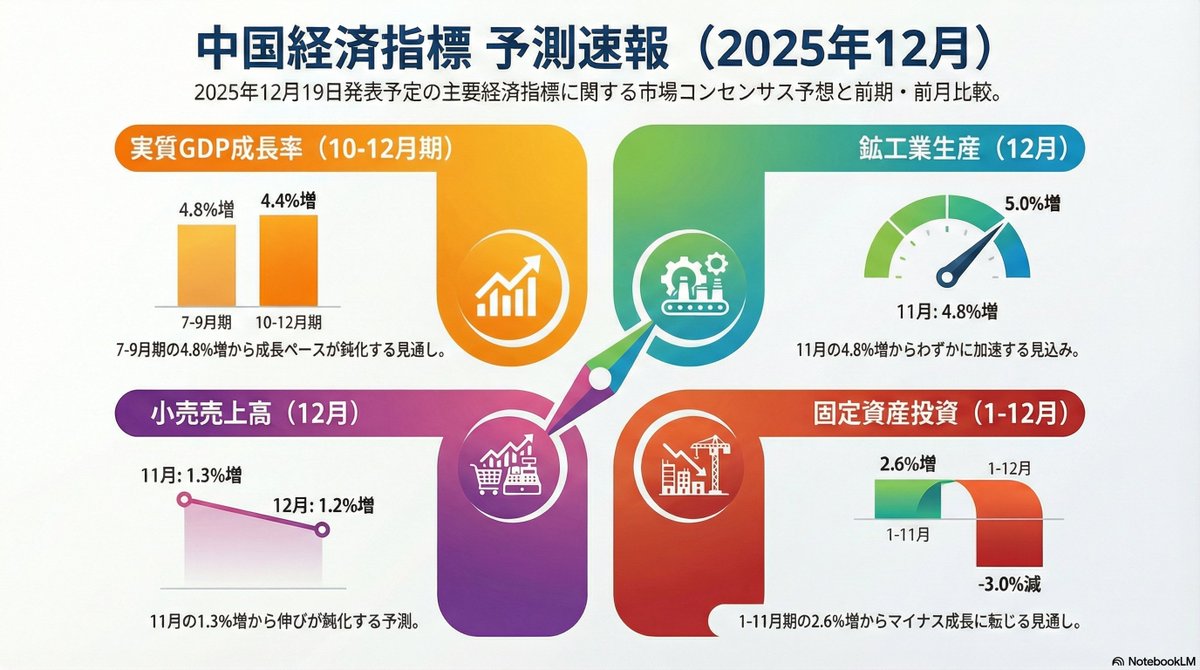 中国経済指標 予測速報（2025年12月）

2025年12月19日発表予定の主要経済指標に関する市場コンセンサス予想と前期・前月比較。

実質GDP成長率（10-12月期）

4.8%増

4.4%増

7-9月期

10-12月期

7-9月期の4.8%増から成長ペースが鈍化する見通し。

鉱工業生産（12月）

5.0%増

11月: 4.8%増

11月の4.8%増からわずかに加速する見込み。

小売売上高（12月）

11月: 1.3%増

12月: 1.2%増

11月の1.3%増から伸びが鈍化する予測。

固定資産投資（1-12月）

2.6%増

1-12月

1-11月

-3.0%減

1-11月期の2.6%増からマイナス成長に転じる見通し。

NotebookLM